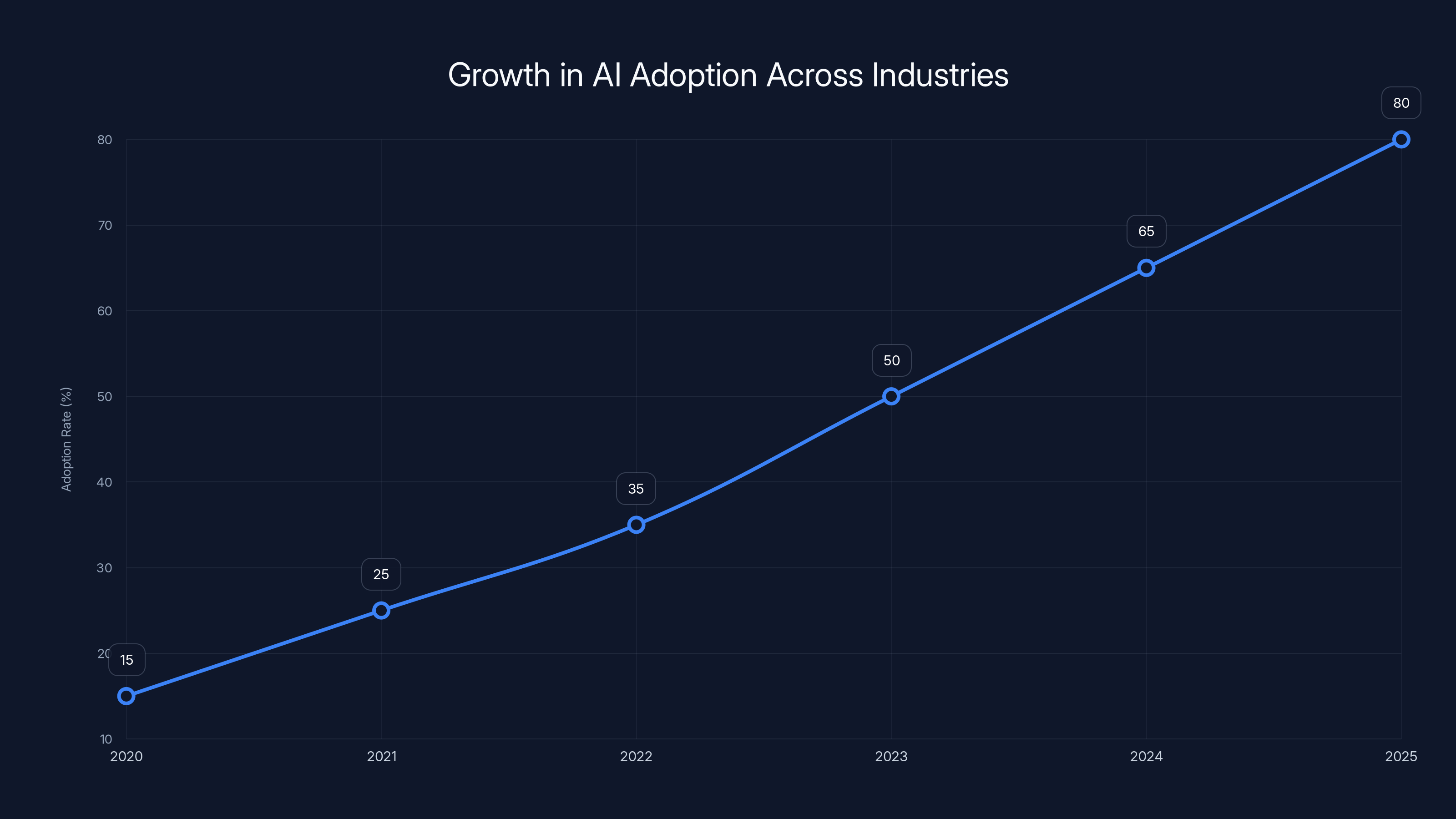 Growth in AI Adoption Across Industries

Adoption Rate (%)

80
70
60
50
40
30
20
10

15
25
35
50
65
80

2020
2021
2022
2023
2024
2025